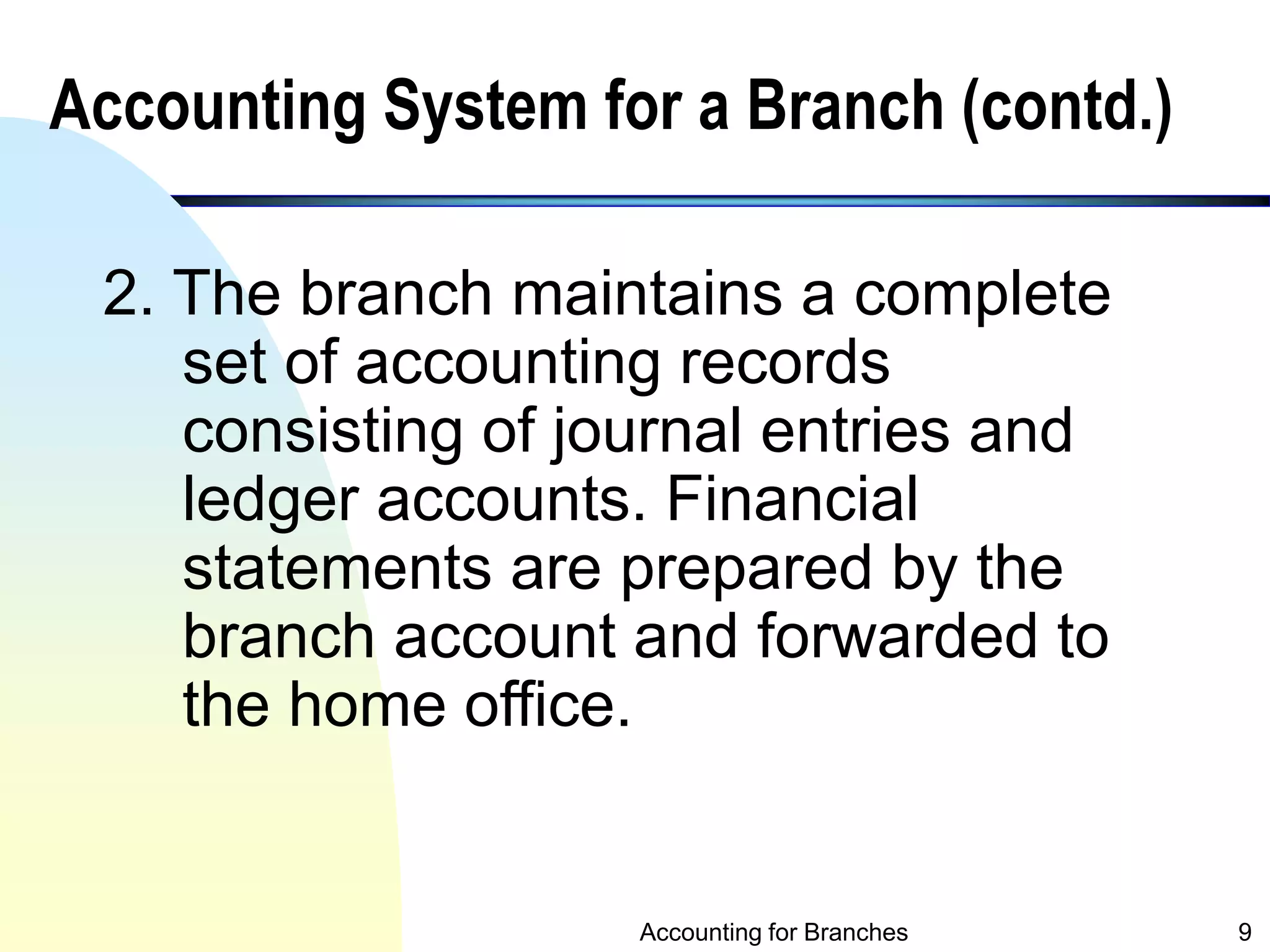 Accounting System for a Branch (contd.)

2. The branch maintains a complete set of accounting records consisting of journal entries and ledger accounts. Financial statements are prepared by the branch account and forwarded to the home office.

Accounting for Branches

9